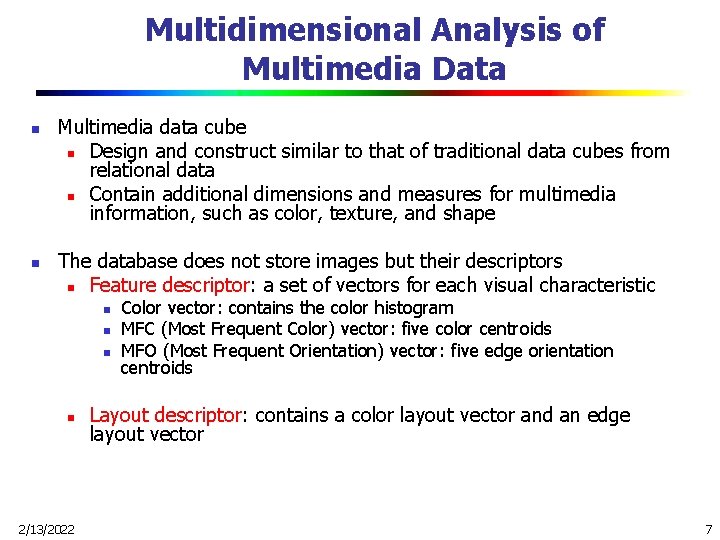 Multidimensional Analysis of Multimedia Data

- Multimedia data cube
  - Design and construct similar to that of traditional data cubes from relational data
  - Contain additional dimensions and measures for multimedia information, such as color, texture, and shape

- The database does not store images but their descriptors
  - Feature descriptor: a set of vectors for each visual characteristic
    - Color vector: contains the color histogram
    - MFC (Most Frequent Color) vector: five color centroids
    - MFO (Most Frequent Orientation) vector: five edge orientation centroids

  - Layout descriptor: contains a color layout vector and an edge layout vector

2/13/2022

7